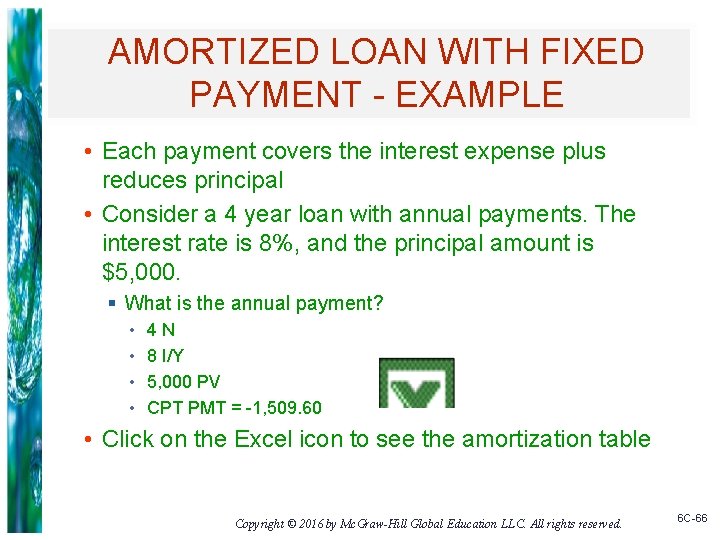 AMORTIZED LOAN WITH FIXED PAYMENT - EXAMPLE

• Each payment covers the interest expense plus reduces principal

• Consider a 4 year loan with annual payments. The interest rate is 8%, and the principal amount is $5,000.

▪ What is the annual payment?

• 4 N

• 8 I/Y

• 5,000 PV

• CPT PMT = -1,509.60

• Click on the Excel icon to see the amortization table

Copyright © 2016 by McGraw-Hill Global Education LLC. All rights reserved.

6C-66